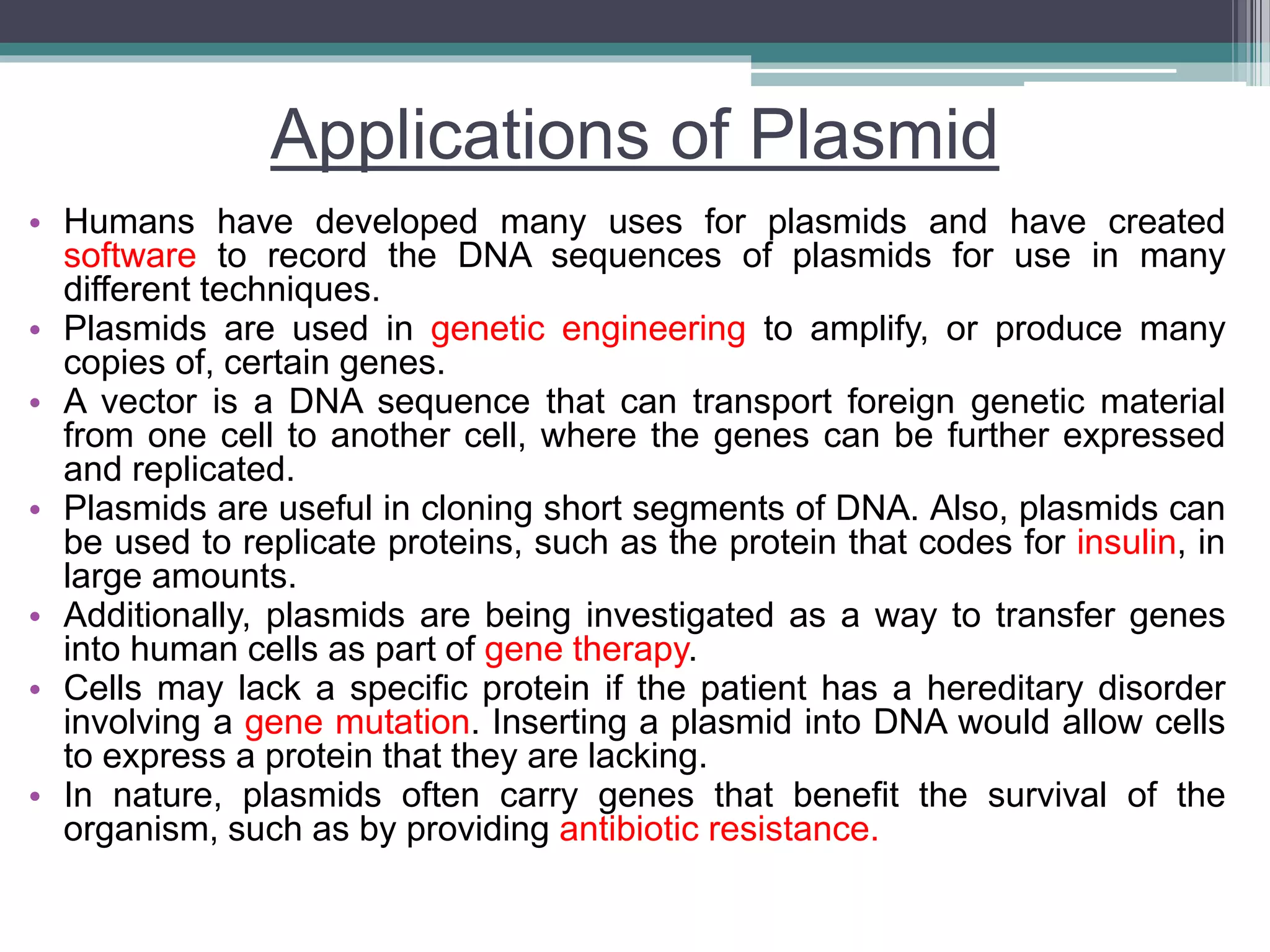 Applications of Plasmid

• Humans have developed many uses for plasmids and have created software to record the DNA sequences of plasmids for use in many different techniques.
• Plasmids are used in genetic engineering to amplify, or produce many copies of, certain genes.
• A vector is a DNA sequence that can transport foreign genetic material from one cell to another cell, where the genes can be further expressed and replicated.
• Plasmids are useful in cloning short segments of DNA. Also, plasmids can be used to replicate proteins, such as the protein that codes for insulin, in large amounts.
• Additionally, plasmids are being investigated as a way to transfer genes into human cells as part of gene therapy.
• Cells may lack a specific protein if the patient has a hereditary disorder involving a gene mutation. Inserting a plasmid into DNA would allow cells to express a protein that they are lacking.
• In nature, plasmids often carry genes that benefit the survival of the organism, such as by providing antibiotic resistance.